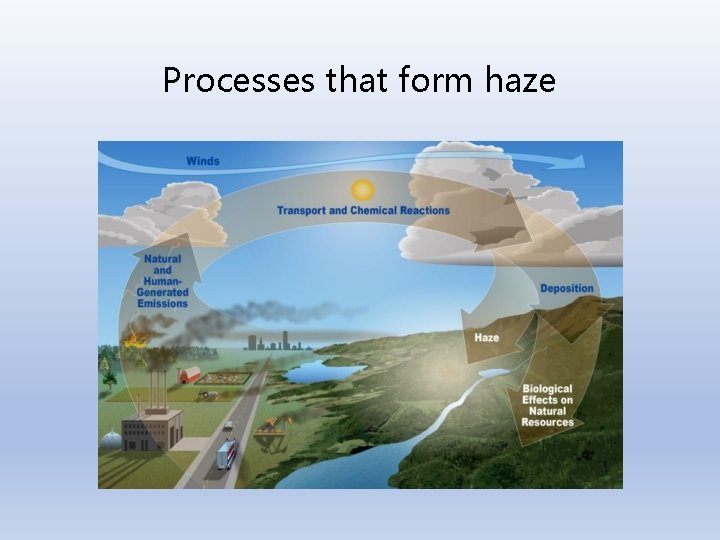 Processes that form haze

Winds

Transport and Chemical Reactions

Natural and Human-Generated Emissions

Deposition

Haze

Biological Effects on Natural Resources